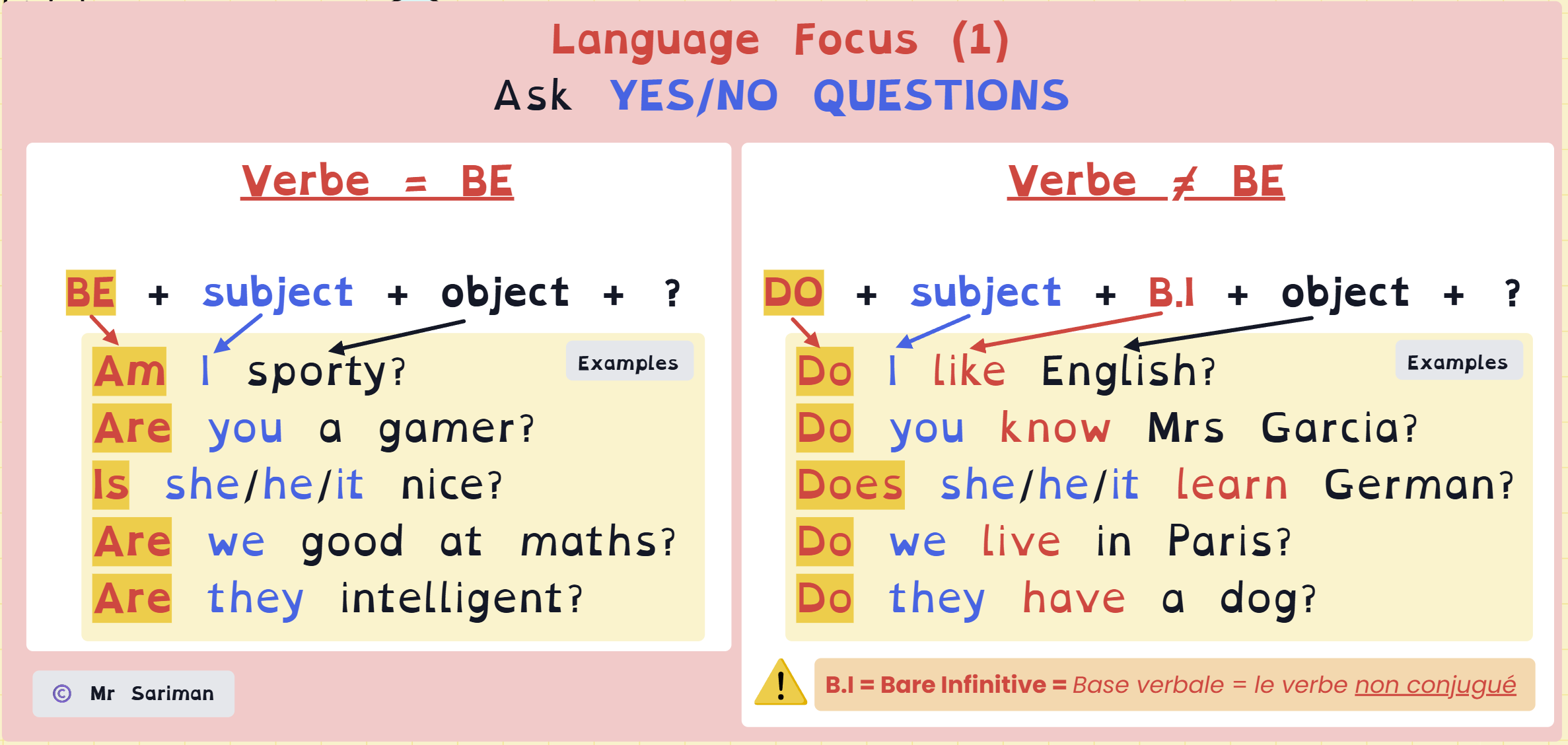 Language Focus (1)
Ask YES/NO QUESTIONS

Verbe = BE

BE + subject + object + ?

Examples

Am I sporty?
Are you a gamer?
Is she/he/it nice?
Are we good at maths?
Are they intelligent?

© Mr Sariman

Verbe ≠ BE

DO + subject + B.I + object + ?

Examples

Do I like English?
Do you know Mrs Garcia?
Does she/he/it learn German?
Do we live in Paris?
Do they have a dog?

!

B.I = Bare Infinitive = Base verbale = le verbe non conjugué